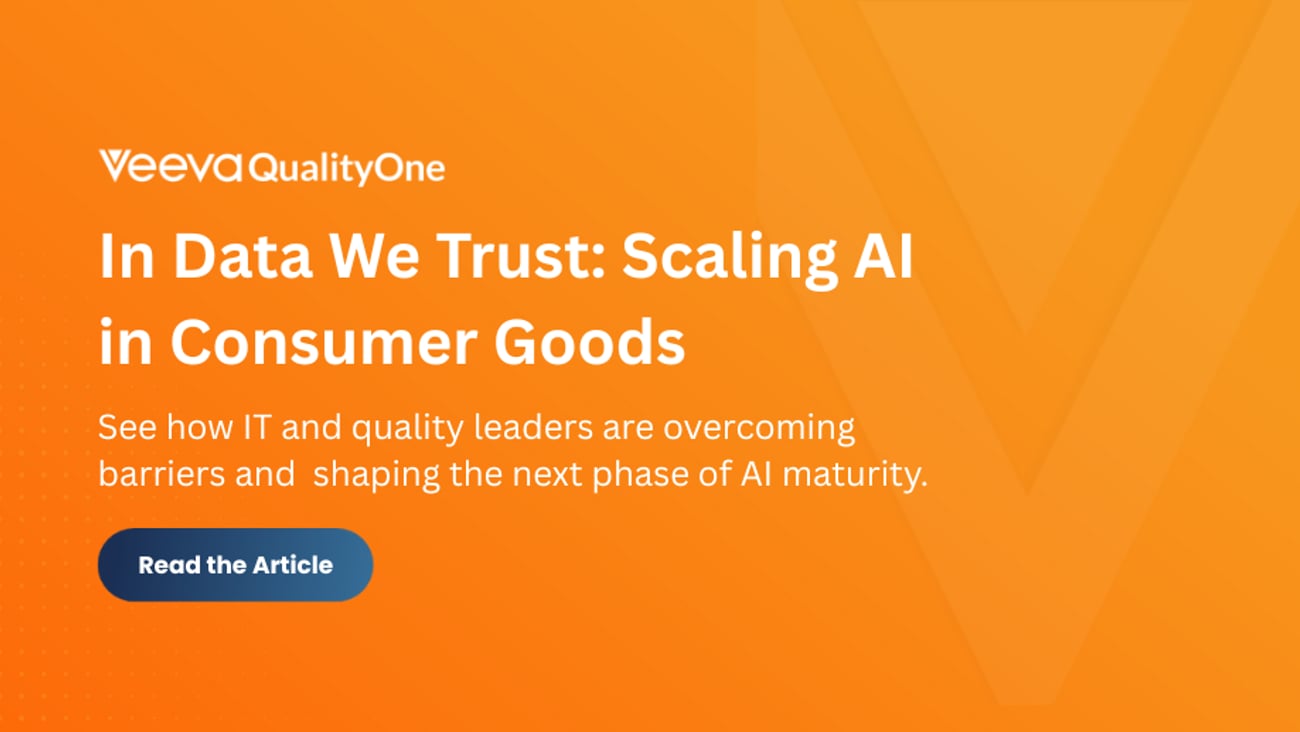 Veeva QualityOne

In Data We Trust: Scaling AI in Consumer Goods

See how IT and quality leaders are overcoming barriers and  shaping the next phase of AI maturity.

Read the Article